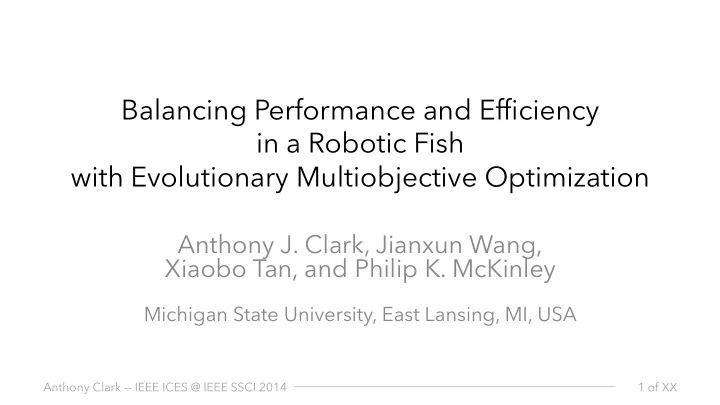 Balancing Performance and Efficiency in a Robotic Fish with Evolutionary Multiobjective Optimization

Anthony J. Clark, Jianxun Wang, Xiaobo Tan, and Philip K. McKinley

Michigan State University, East Lansing, MI, USA

Anthony Clark -- IEEE ICES @ IEEE SSCI 2014

1 of XX